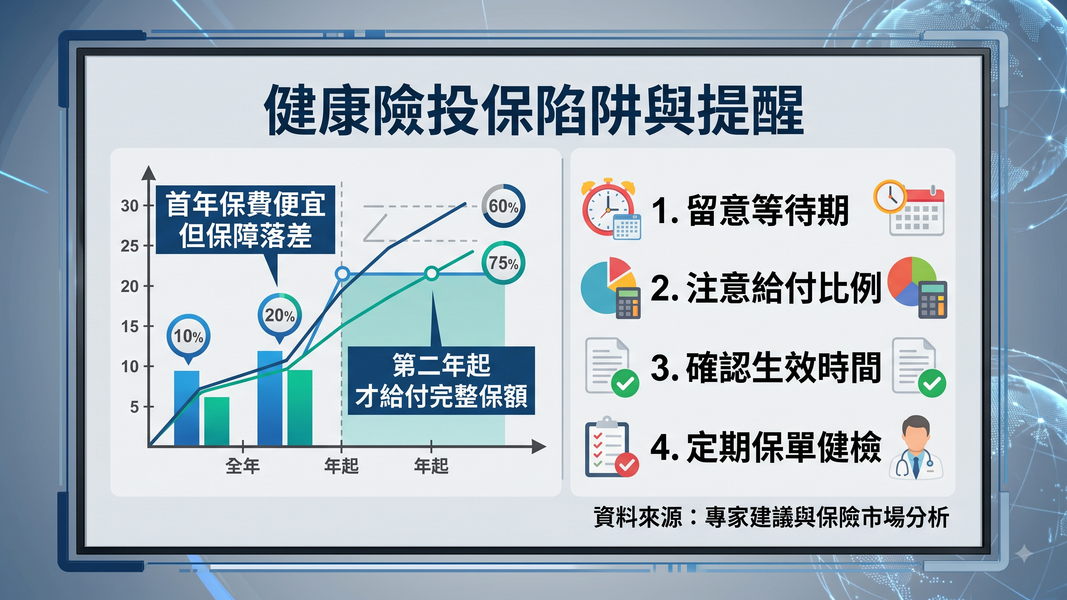 健康險投保陷阱與提醒

30
25
20
15
10
5

首年保費便宜
但保障落差

10%
20%
60%
75%

第二年起
才給付完整保額

全年
年起
年起

1. 留意等待期
2. 注意給付比例
3. 確認生效時間
4. 定期保單健檢

資料來源：專家建議與保險市場分析